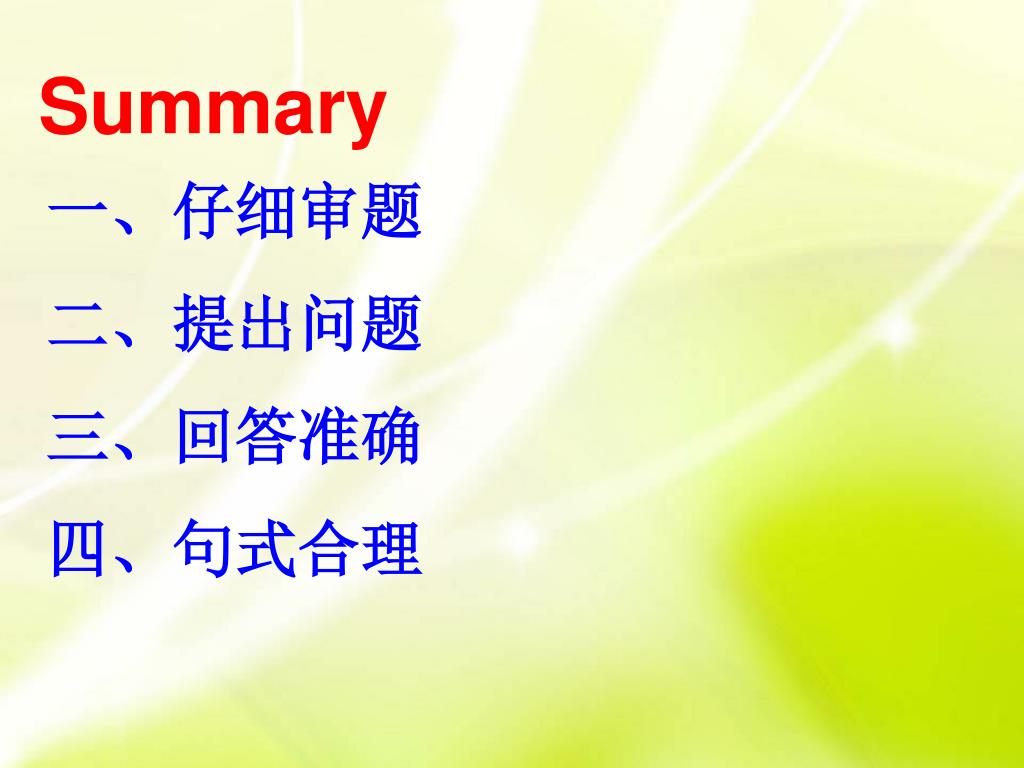 Summary

一、仔细审题

二、提出问题

三、回答准确

四、句式合理